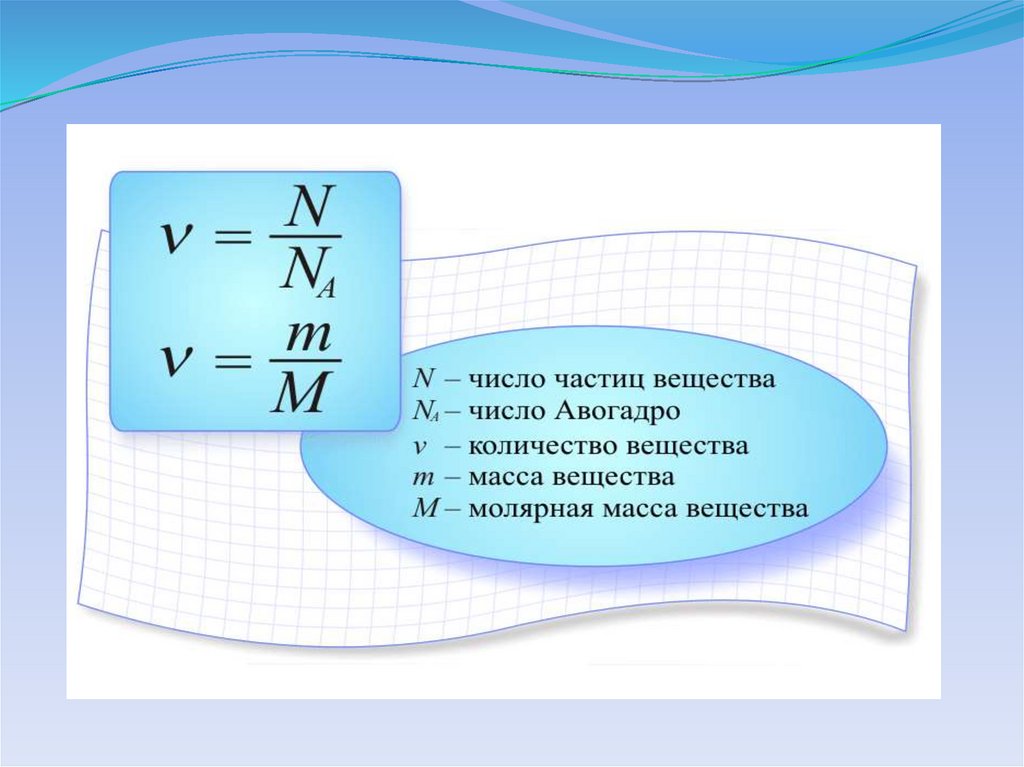 $\nu = \frac{N}{N_A}$

$\nu = \frac{m}{M}$

$N$ – число частиц вещества
$N_A$ – число Авогадро
$\nu$ – количество вещества
$m$ – масса вещества
$M$ – молярная масса вещества